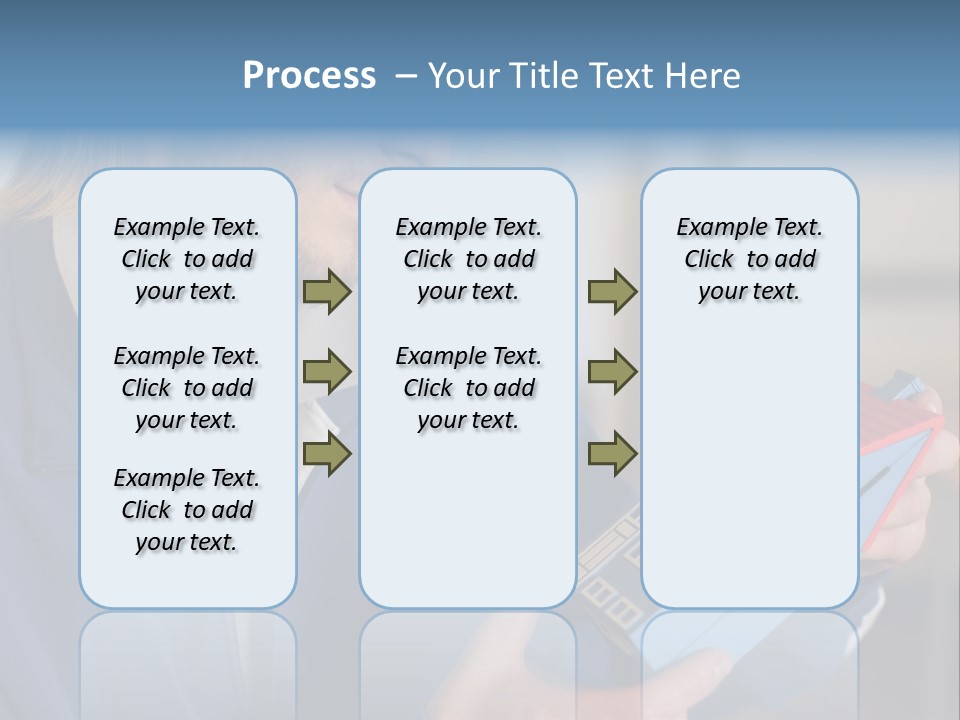 Process – Your Title Text Here

Example Text. Click to add your text.

Example Text. Click to add your text.

Example Text. Click to add your text.

Example Text. Click to add your text.

Example Text. Click to add your text.

Example Text. Click to add your text.